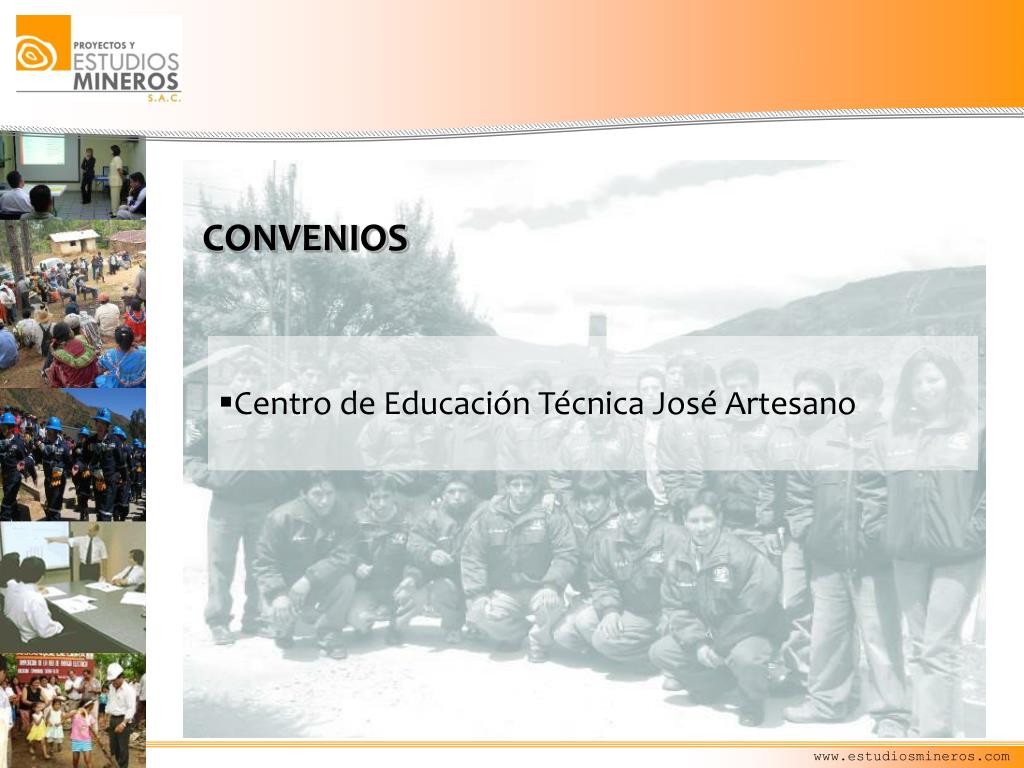 PROYECTOS Y
ESTUDIOS
MINEROS
S.A.C.

CONVENIOS

▪Centro de Educación Técnica José Artesano

www.estudiosmineros.com